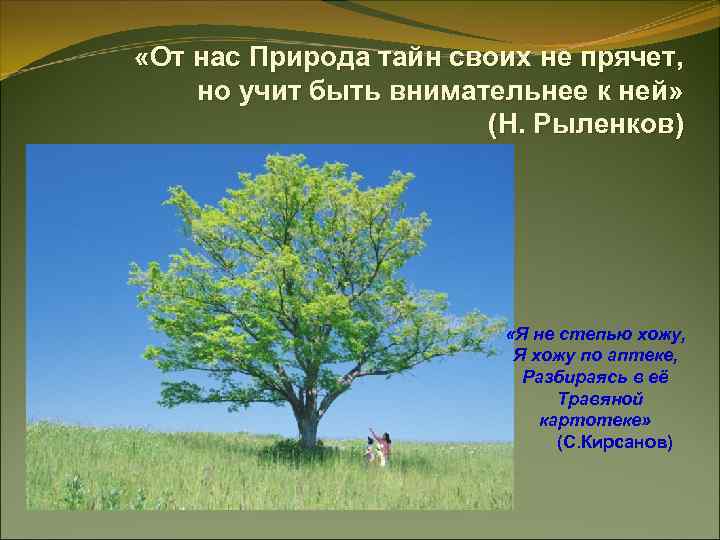 «От нас Природа тайн своих не прячет,
но учит быть внимательнее к ней»
(Н. Рыленков)

«Я не степью хожу,
Я хожу по аптеке,
Разбираясь в её
Травяной
картотеке»
(С.Кирсанов)